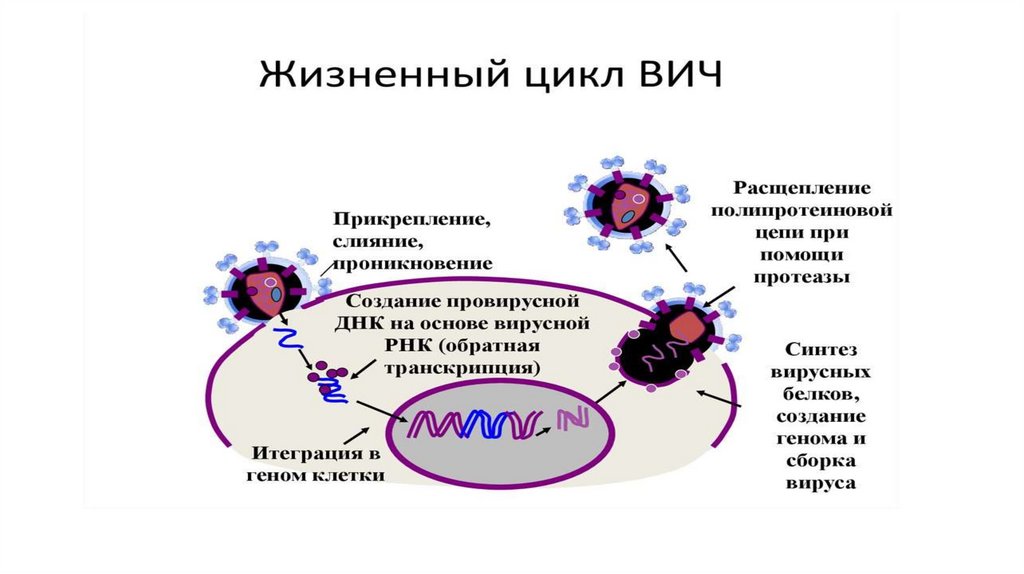 Жизненный цикл ВИЧ

Прикрепление, слияние, проникновение

Создание провирусной ДНК на основе вирусной РНК (обратная транскрипция)

Итеграция в геном клетки

Расщепление полипротеиновой цепи при помощи протеазы

Синтез вирусных белков, создание генома и сборка вируса